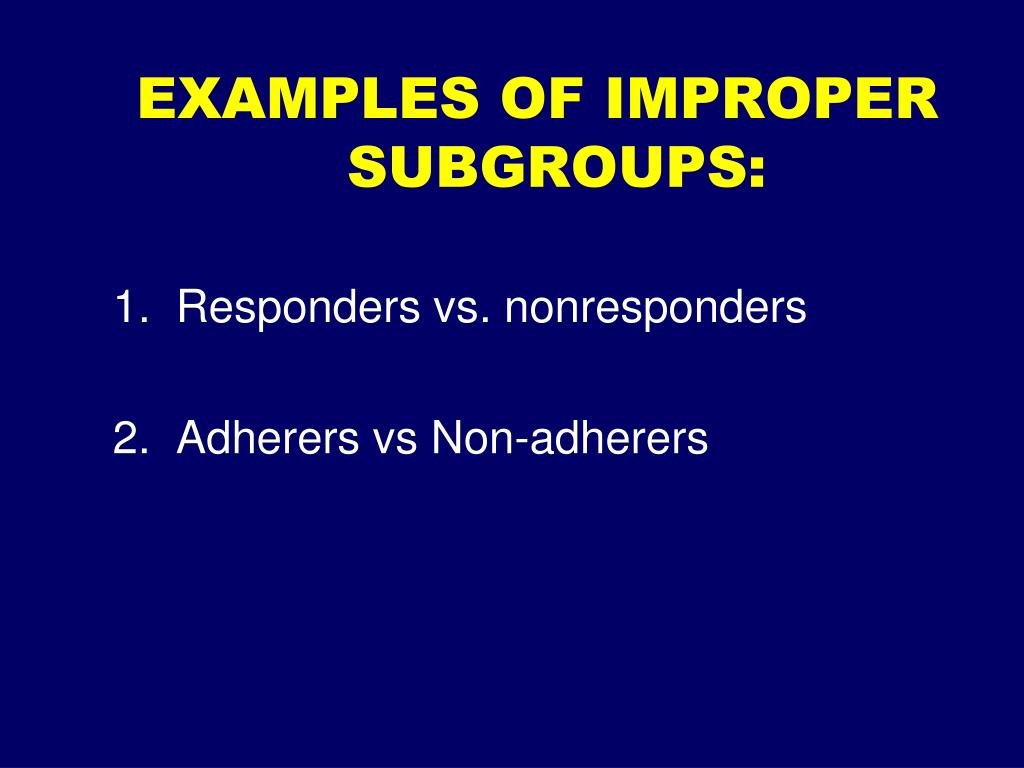 EXAMPLES OF IMPROPER SUBGROUPS:

1. Responders vs. nonresponders

2. Adherers vs Non-adherers